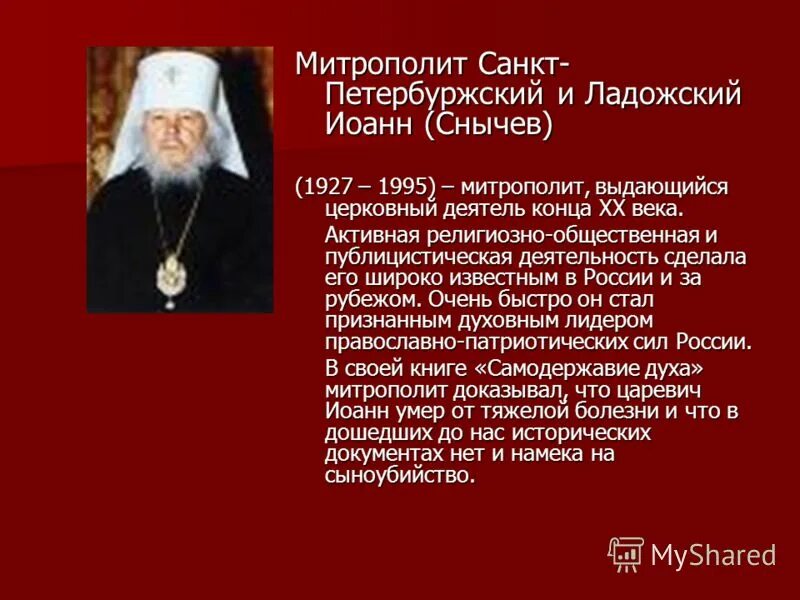 Митрополит Санкт-Петербуржский и Ладожский Иоанн (Снычев)

(1927 – 1995) – митрополит, выдающийся церковный деятель конца XX века.

Активная религиозно-общественная и публицистическая деятельность сделала его широко известным в России и за рубежом. Очень быстро он стал признанным духовным лидером православно-патриотических сил России.

В своей книге «Самодержавие духа» митрополит доказывал, что царевич Иоанн умер от тяжелой болезни и что в дошедших до нас исторических документах нет и намека на сыноубийство.

MyShared